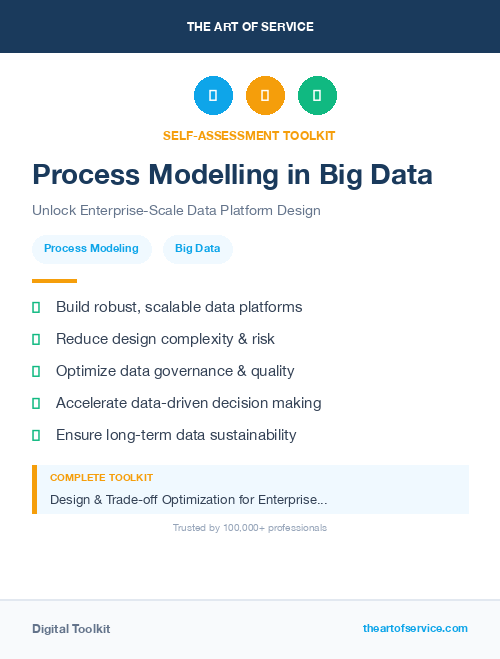 THE ART OF SERVICE

SELF-ASSESSMENT TOOLKIT

Process Modelling in Big Data

Unlock Enterprise-Scale Data Platform Design

Process Modeling

Big Data

Build robust, scalable data platforms

Reduce design complexity & risk

Optimize data governance & quality

Accelerate data-driven decision making

Ensure long-term data sustainability

COMPLETE TOOLKIT

Design & Trade-off Optimization for Enterprise...

Trusted by 100,000+ professionals

Digital Toolkit

theartofservice.com